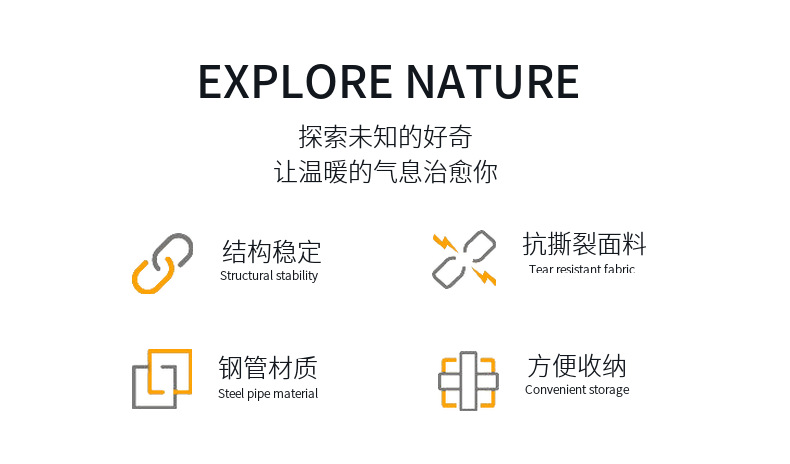 EXPLORE NATURE
探索未知的好奇
让温暖的气息治愈你

结构稳定
Structural stability

抗撕裂面料
Tear resistant fabric

钢管材质
Steel pipe material

方便收纳
Convenient storage